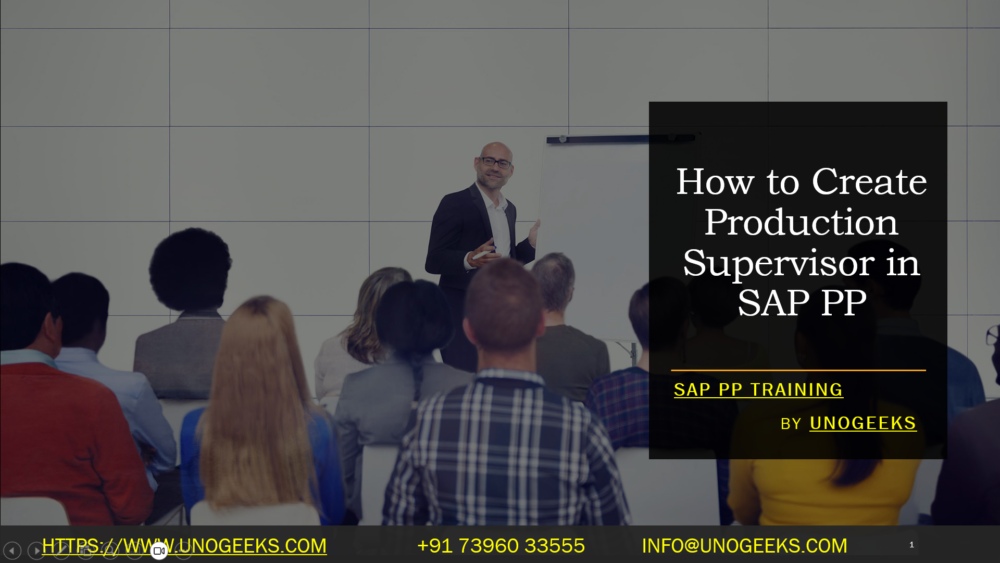 How to Create Production Supervisor in SAP PP

SAP PP TRAINING

BY UNOGEEKS

HTTPS://WWW.UNOGEEKS.COM +91 73960 33555 INFO@UNOGEEKS.COM

1